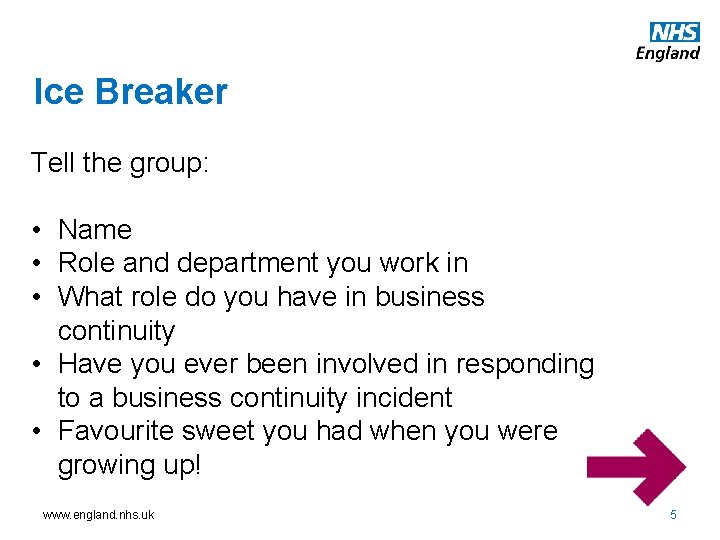 NHS
England

Ice Breaker

Tell the group:

• Name
• Role and department you work in
• What role do you have in business continuity
• Have you ever been involved in responding to a business continuity incident
• Favourite sweet you had when you were growing up!

www.england.nhs.uk

5